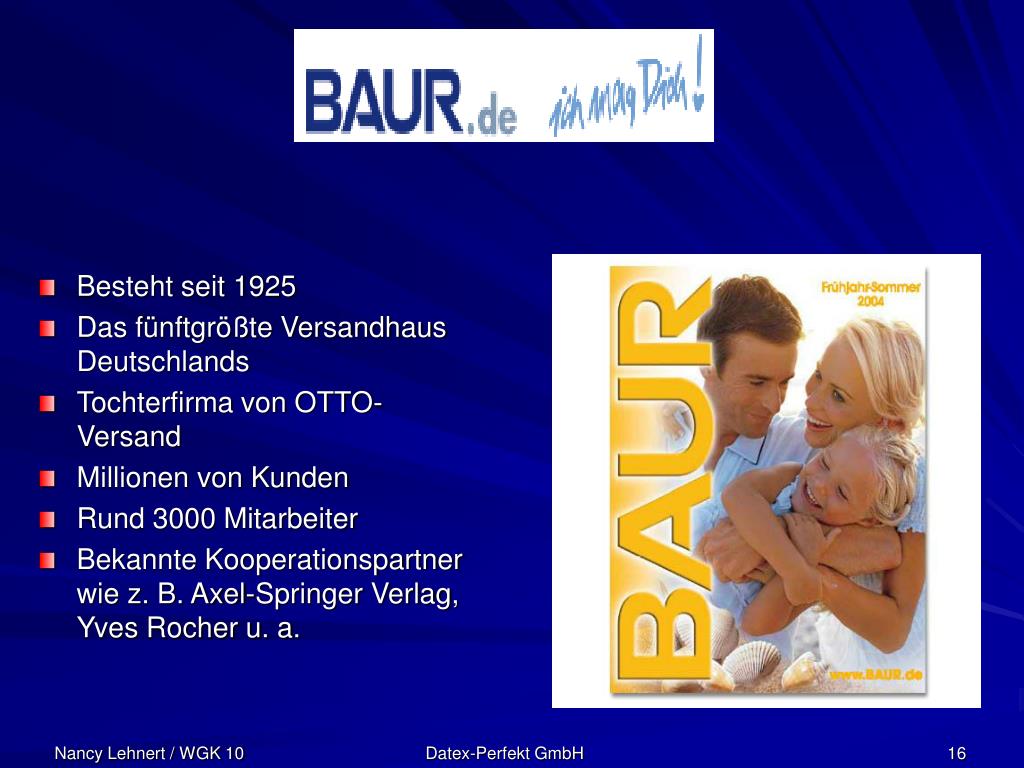 BAUR.de ich mag Dich!

Besteht seit 1925
Das fünftgrößte Versandhaus Deutschlands
Tochterfirma von OTTO-Versand
Millionen von Kunden
Rund 3000 Mitarbeiter
Bekannte Kooperationspartner wie z. B. Axel-Springer Verlag, Yves Rocher u. a.

BAUR
Frühjahr-Sommer 2004
www.BAUR.de

Nancy Lehnert / WGK 10
Datex-Perfekt GmbH
16